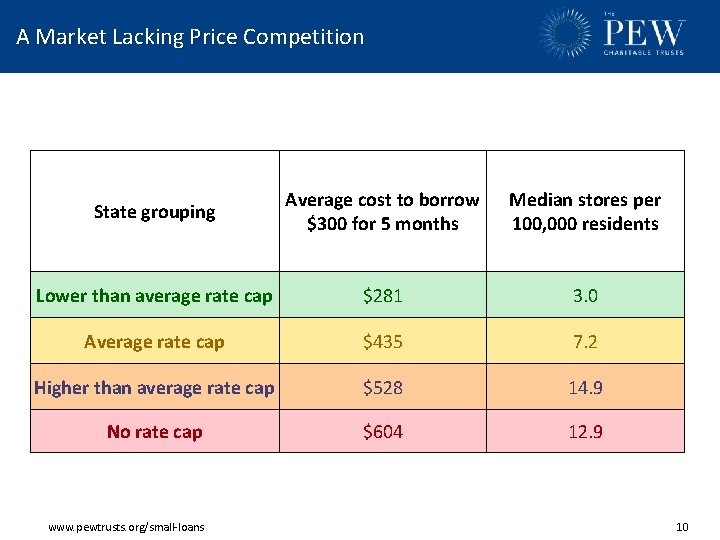 A Market Lacking Price Competition

THE PEW CHARITABLE TRUSTS

| State grouping | Average cost to borrow \$300 for 5 months | Median stores per 100,000 residents |
|---|---|---|
| Lower than average rate cap | \$281 | 3.0 |
| Average rate cap | \$435 | 7.2 |
| Higher than average rate cap | \$528 | 14.9 |
| No rate cap | \$604 | 12.9 |

www.pewtrusts.org/small-loans

10